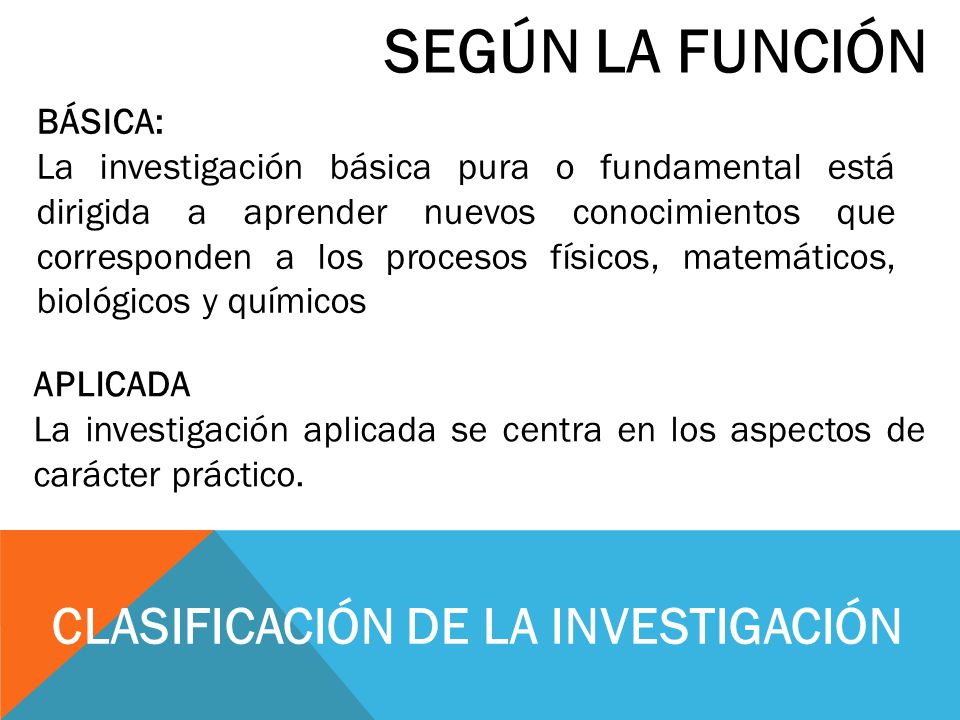 SEGÚN LA FUNCIÓN

BÁSICA:
La investigación básica pura o fundamental está dirigida a aprender nuevos conocimientos que corresponden a los procesos físicos, matemáticos, biológicos y químicos

APLICADA
La investigación aplicada se centra en los aspectos de carácter práctico.

CLASIFICACIÓN DE LA INVESTIGACIÓN